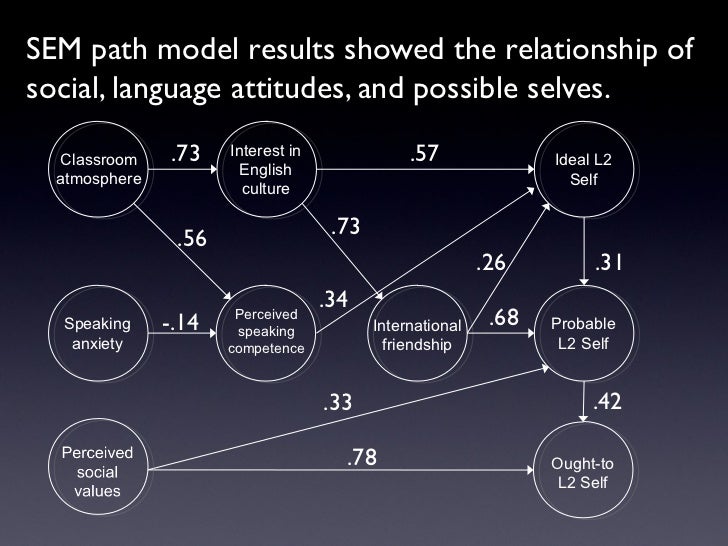 SEM path model results showed the relationship of social, language attitudes, and possible selves.

Classroom atmosphere

.73

Interest in English culture

.57

Ideal L2 Self

.56

.73

.26

.31

Speaking anxiety

-.14

Perceived speaking competence

.34

International friendship

.68

Probable L2 Self

.33

.42

Perceived social values

.78

Ought-to L2 Self